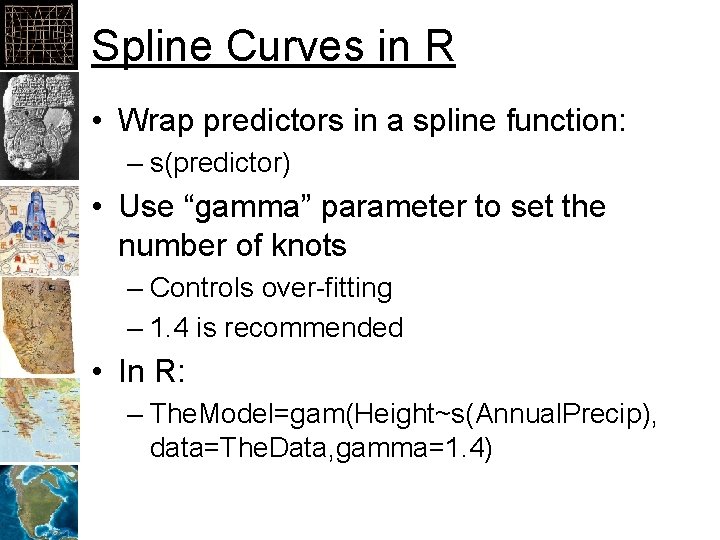 Spline Curves in R

• Wrap predictors in a spline function:
  – s(predictor)
• Use “gamma” parameter to set the number of knots
  – Controls over-fitting
  – 1.4 is recommended
• In R:
  – TheModel=gam(Height~s(AnnualPrecip), data=TheData,gamma=1.4)